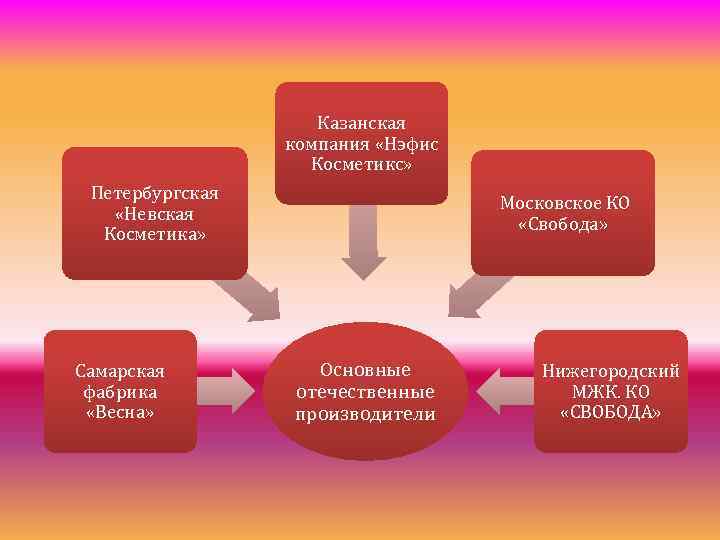 Казанская компания «Нэфис Косметикс»

Петербургская «Невская Косметика»

Московское КО «Свобода»

Самарская фабрика «Весна»

Основные отечественные производители

Нижегородский МЖК. КО «СВОБОДА»